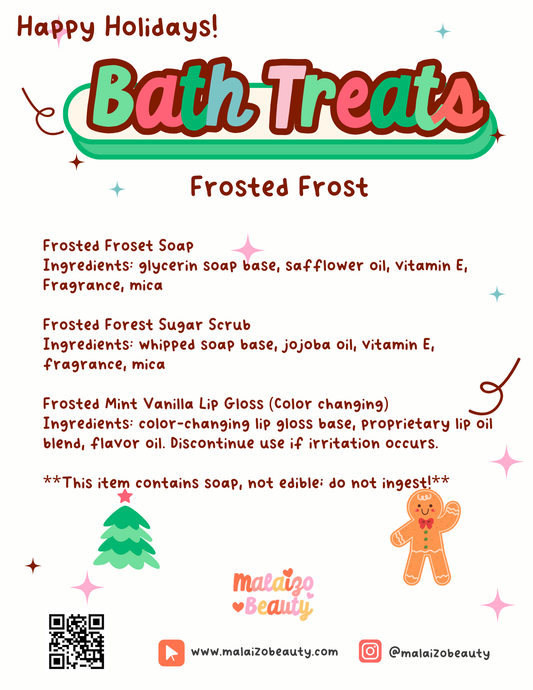 Happy Holidays!

Bath Treats

Frosted Frost

Frosted Froset Soap
Ingredients: glycerin soap base, safflower oil, vitamin E, Fragrance, mica

Frosted Forest Sugar Scrub
Ingredients: whipped soap base, jojoba oil, vitamin E, fragrance, mica

Frosted Mint Vanilla Lip Gloss (Color changing)
Ingredients: color-changing lip gloss base, proprietary lip oil blend, flavor oil. Discontinue use if irritation occurs.

**This item contains soap, not edible; do not ingest!**

malaizo Beauty

www.malaizobeauty.com

@malaizobeauty